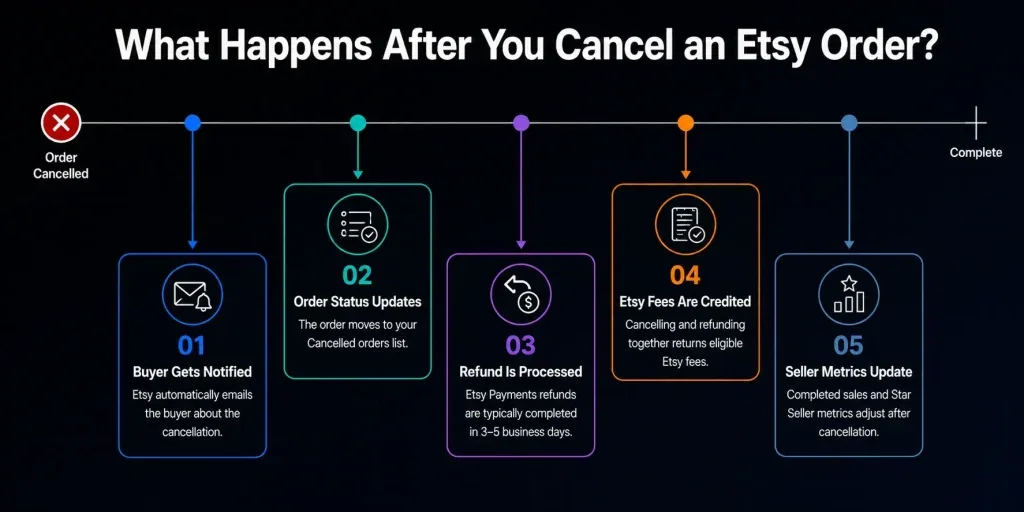 What Happens After You Cancel an Etsy Order?

Order Cancelled

Complete

01
Buyer Gets Notified
Etsy automatically emails the buyer about the cancellation.

02
Order Status Updates
The order moves to your Cancelled orders list.

03
Refund Is Processed
Etsy Payments refunds are typically completed in 3–5 business days.

04
Etsy Fees Are Credited
Cancelling and refunding together returns eligible Etsy fees.

05
Seller Metrics Update
Completed sales and Star Seller metrics adjust after cancellation.